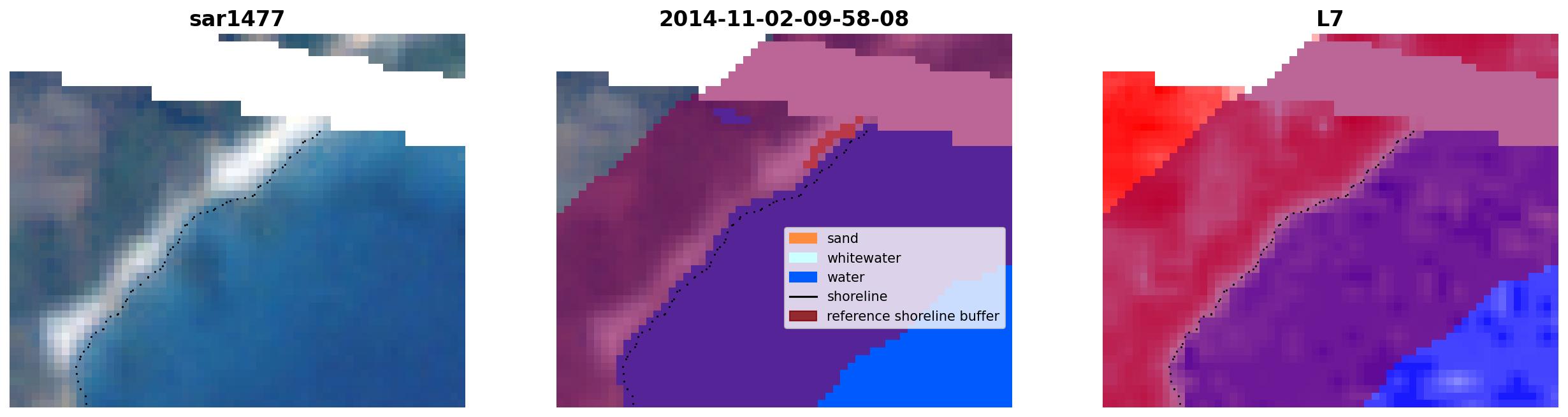 sar1477

2014-11-02-09-58-08

sand
whitewater
water
shoreline
reference shoreline buffer

L7